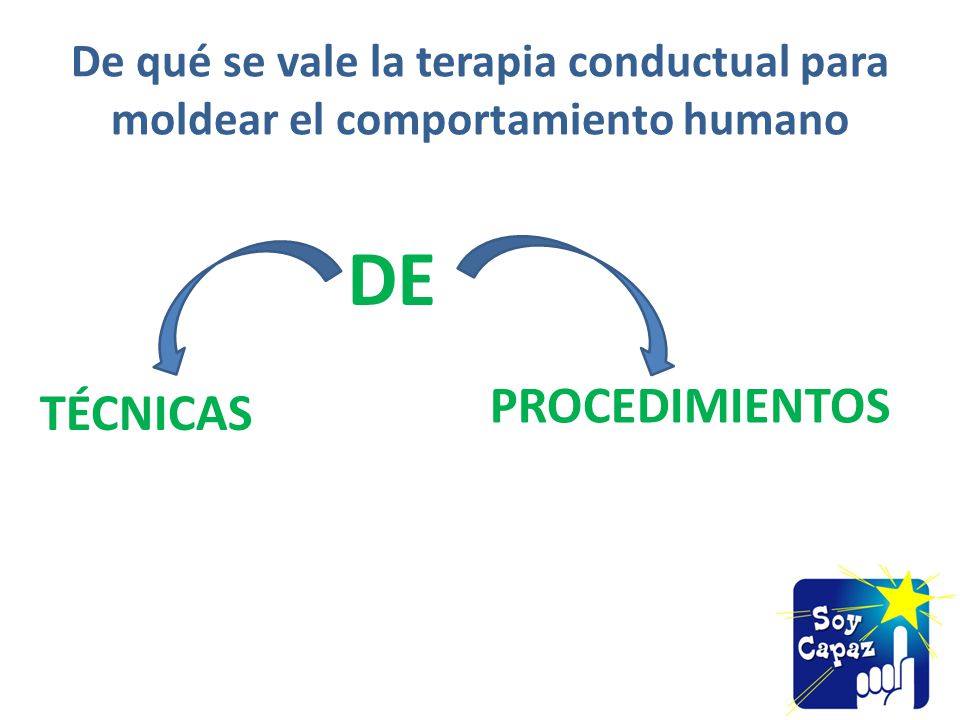 De qué se vale la terapia conductual para moldear el comportamiento humano

DE

TÉCNICAS

PROCEDIMIENTOS

Soy Capaz